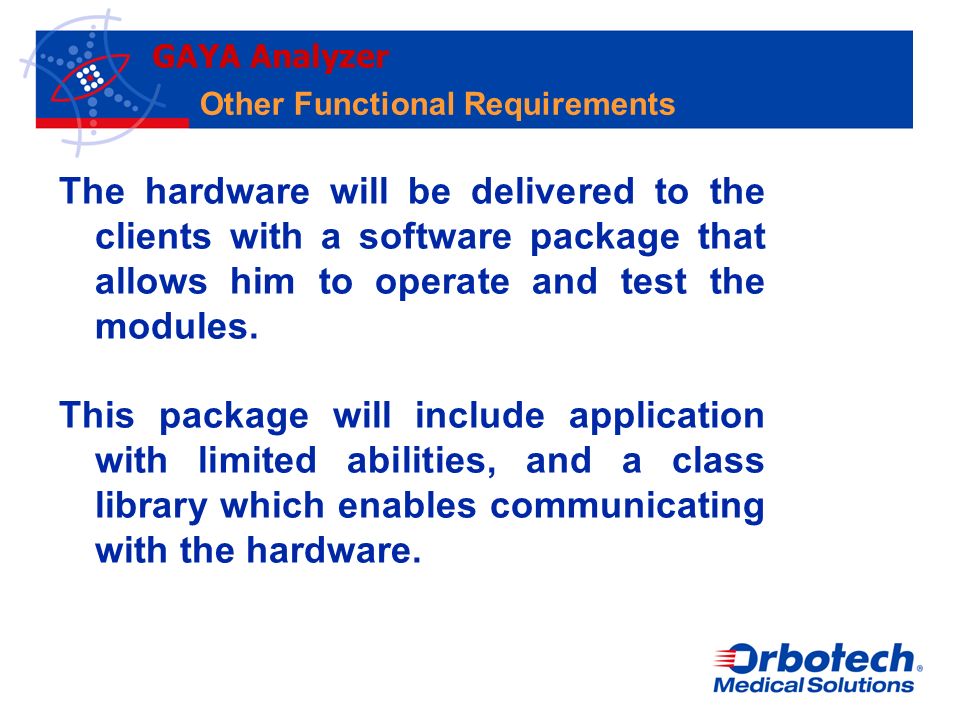 GAYA Analyzer

Other Functional Requirements

The hardware will be delivered to the clients with a software package that allows him to operate and test the modules.

This package will include application with limited abilities, and a class library which enables communicating with the hardware.

Orbotech®
Medical Solutions